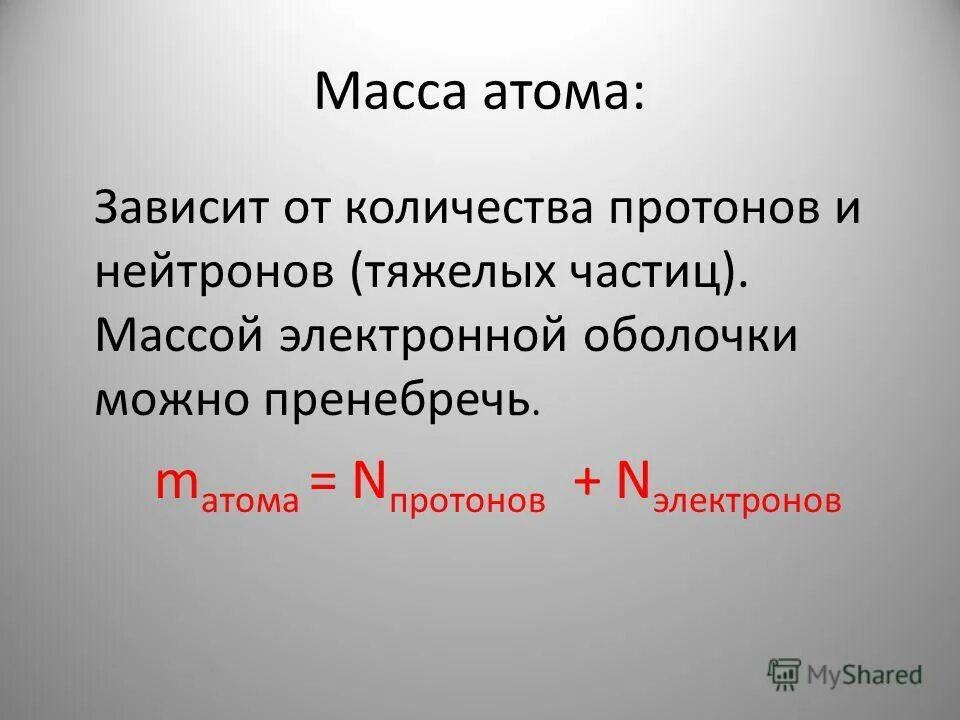 Масса атома:

Зависит от количества протонов и нейтронов (тяжелых частиц). Массой электронной оболочки можно пренебречь.

$m_{атома} = N_{протонов} + N_{электронов}$

MyShared